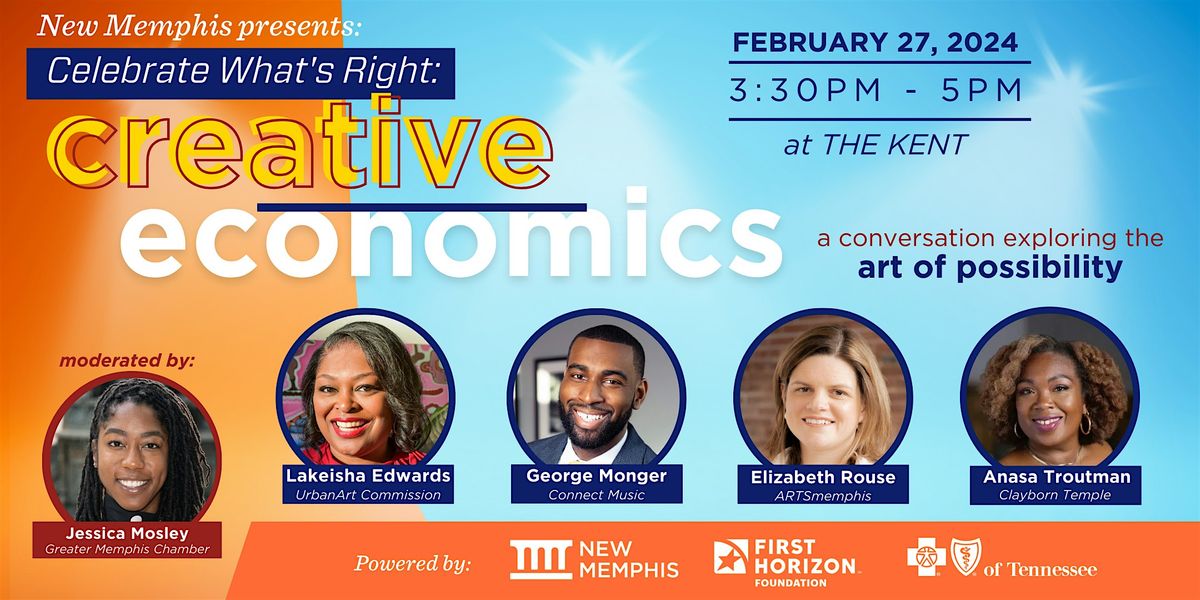 New Memphis presents:
Celebrate What's Right:
creative
economics

FEBRUARY 27, 2024
3:30PM - 5PM
at THE KENT

a conversation exploring the
art of possibility

moderated by:
Jessica Mosley
Greater Memphis Chamber

Lakeisha Edwards
UrbanArt Commission

George Monger
Connect Music

Elizabeth Rouse
ARTSmemphis

Anasa Troutman
Clayborn Temple

Powered by:
NEW MEMPHIS
FIRST HORIZON FOUNDATION
of Tennessee